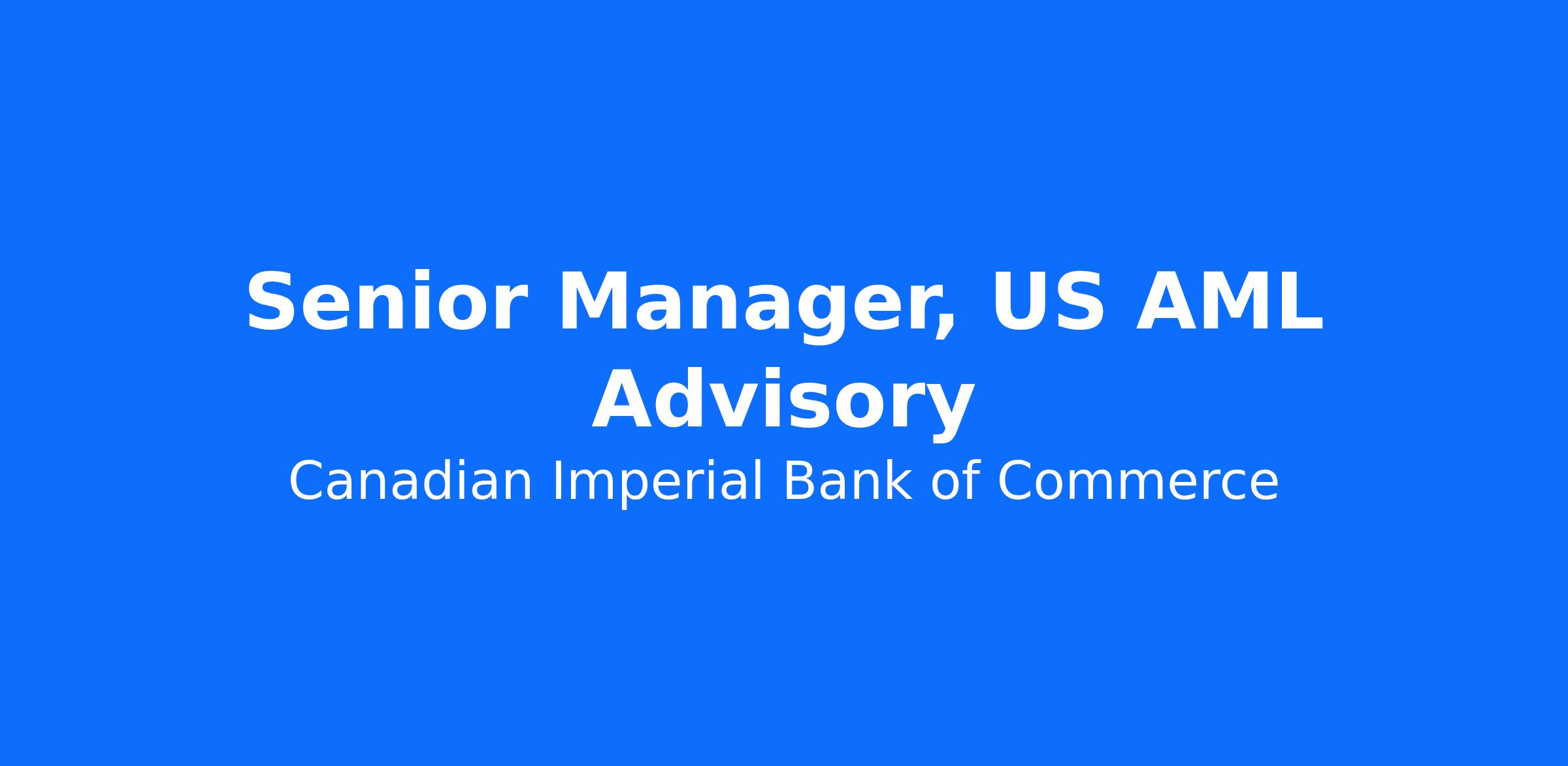 Senior Manager, US AML Advisory
Canadian Imperial Bank of Commerce